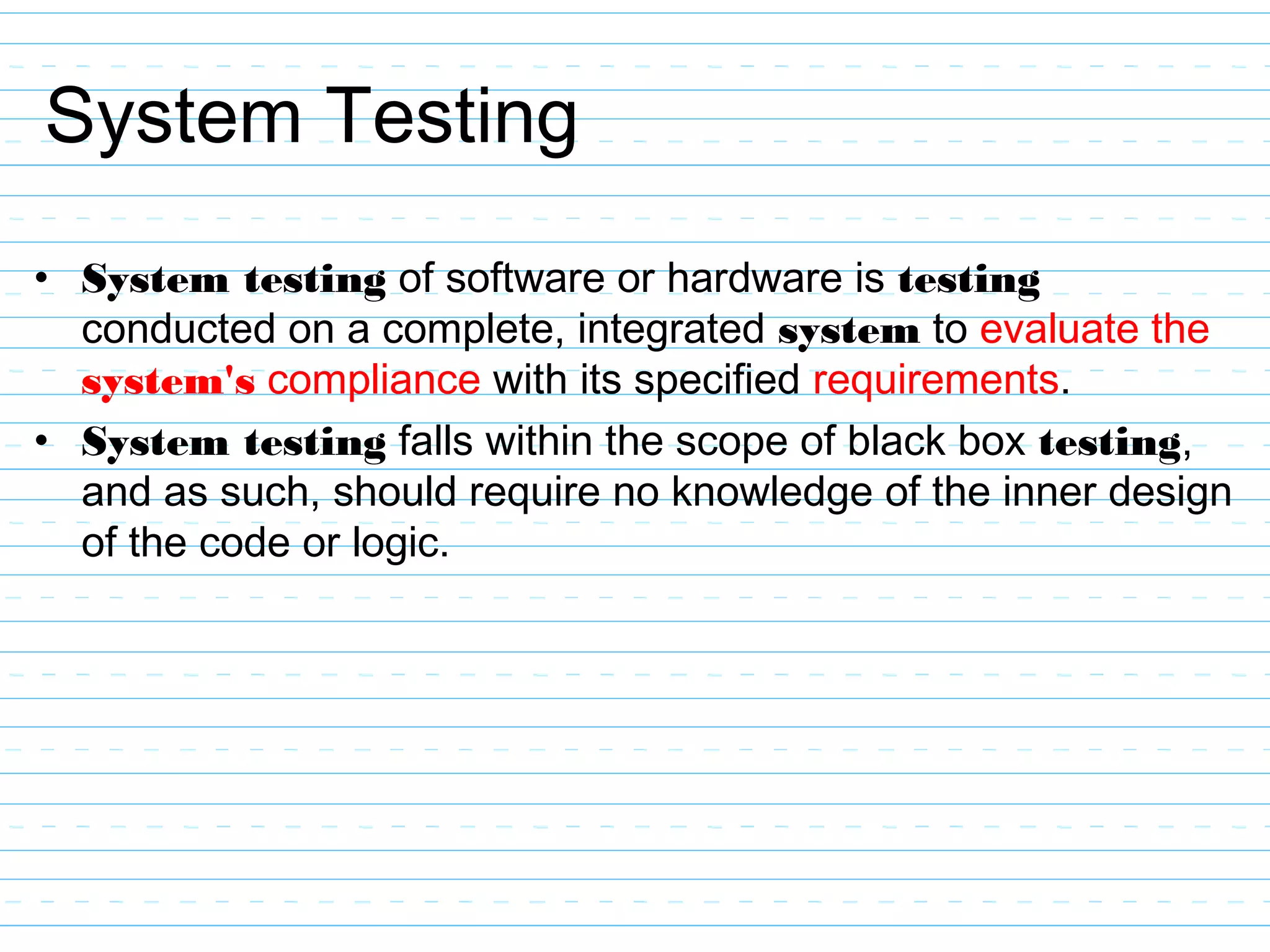 System Testing

• System testing of software or hardware is testing conducted on a complete, integrated system to evaluate the system's compliance with its specified requirements.

• System testing falls within the scope of black box testing, and as such, should require no knowledge of the inner design of the code or logic.